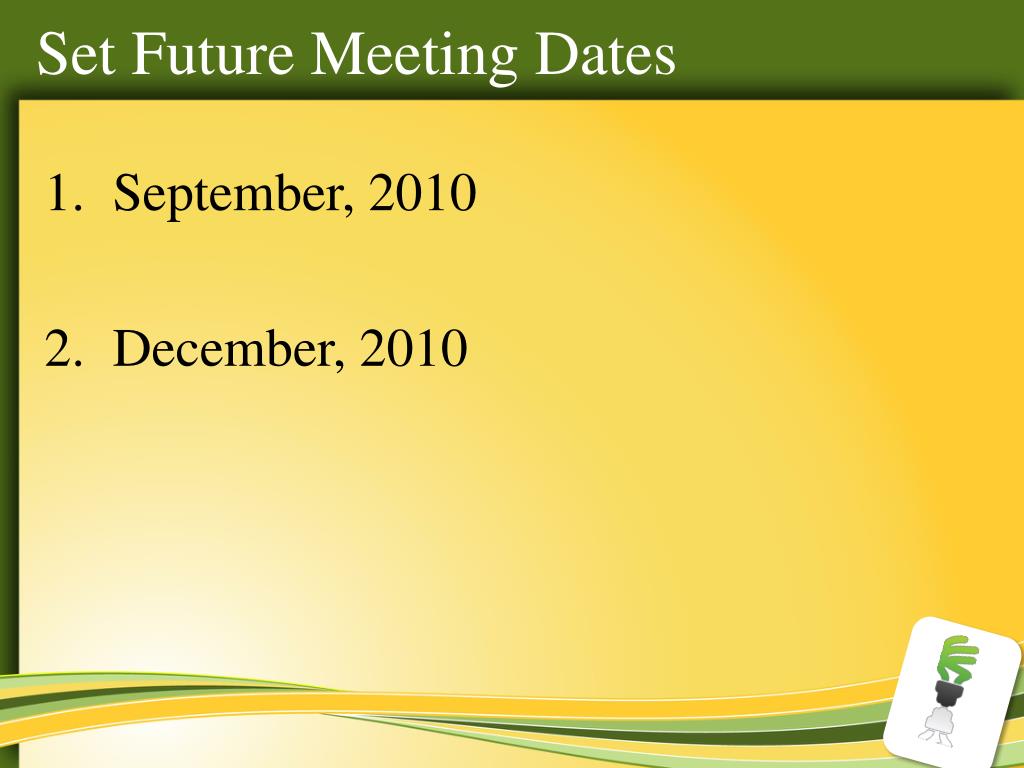 Set Future Meeting Dates

1. September, 2010

2. December, 2010